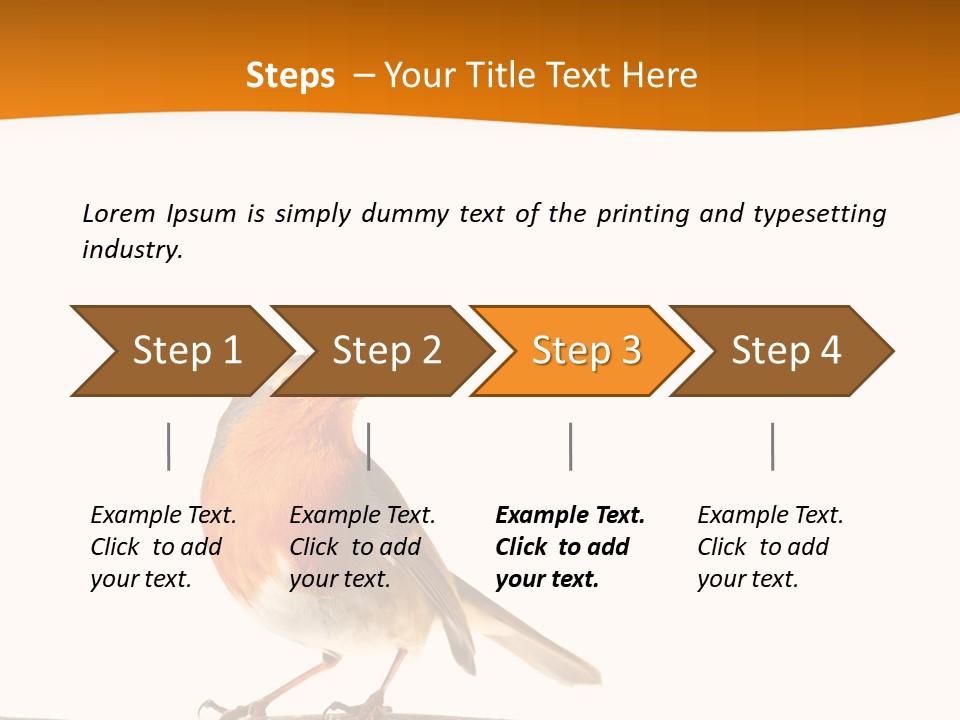 Steps – Your Title Text Here

Lorem Ipsum is simply dummy text of the printing and typesetting industry.

Step 1

Step 2

Step 3

Step 4

Example Text. Click to add your text.

Example Text. Click to add your text.

Example Text. Click to add your text.

Example Text. Click to add your text.